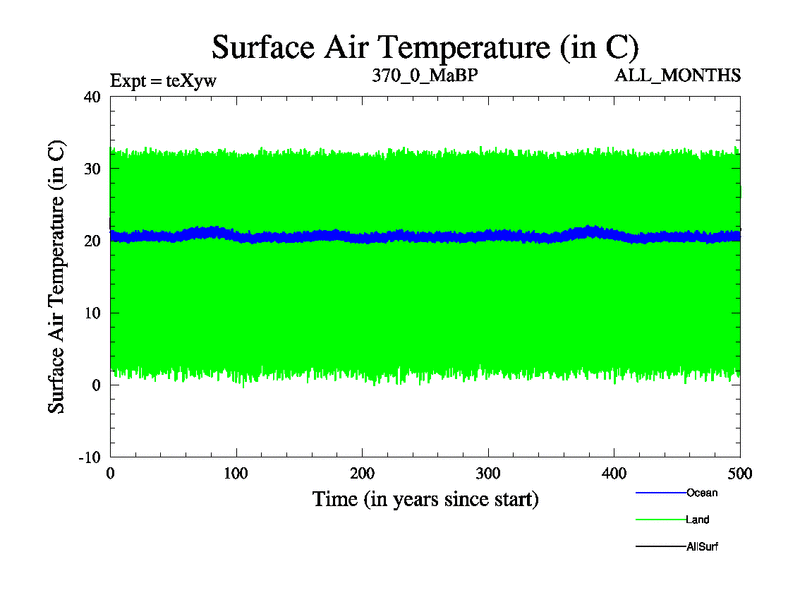 Surface Air Temperature (in C)

Expt = teXyw

370_0_MaBP

ALL_MONTHS

Surface Air Temperature (in C)

40

30

20

10

0

-10

0

100

200

300

400

500

Time (in years since start)

Ocean

Land

AllSurf